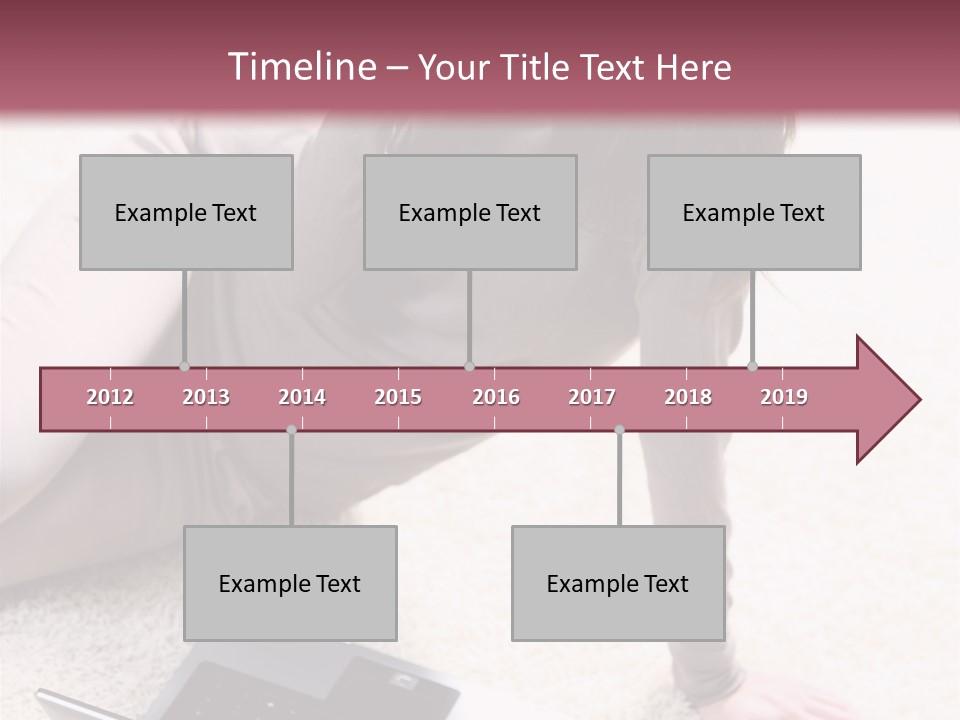 Timeline – Your Title Text Here

Example Text

Example Text

Example Text

2012 2013 2014 2015 2016 2017 2018 2019

Example Text

Example Text